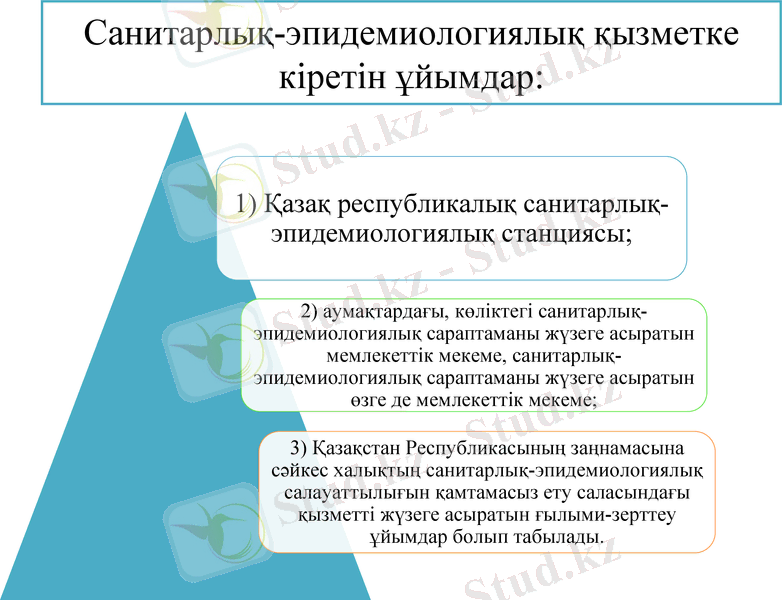 Санитарлық-эпидемиологиялық қызметке кіретін ұйымдар:

1) Қазақ республикалық санитарлық-эпидемиологиялық станциясы;

2) аумақтардағы, көліктегі санитарлық-эпидемиологиялық сараптаманы жүзеге асыратын мемлекеттік мекеме, санитарлық-эпидемиологиялық сараптаманы жүзеге асыратын өзге де мемлекеттік мекеме;

3) Қазақстан Республикасының заңнамасына сәйкес халықтың санитарлық-эпидемиологиялық салауаттылығын қамтамасыз ету саласындағы қызметті жүзеге асыратын ғылыми-зерттеу ұйымдар болып табылады.

Stud.kz - Stud.kz